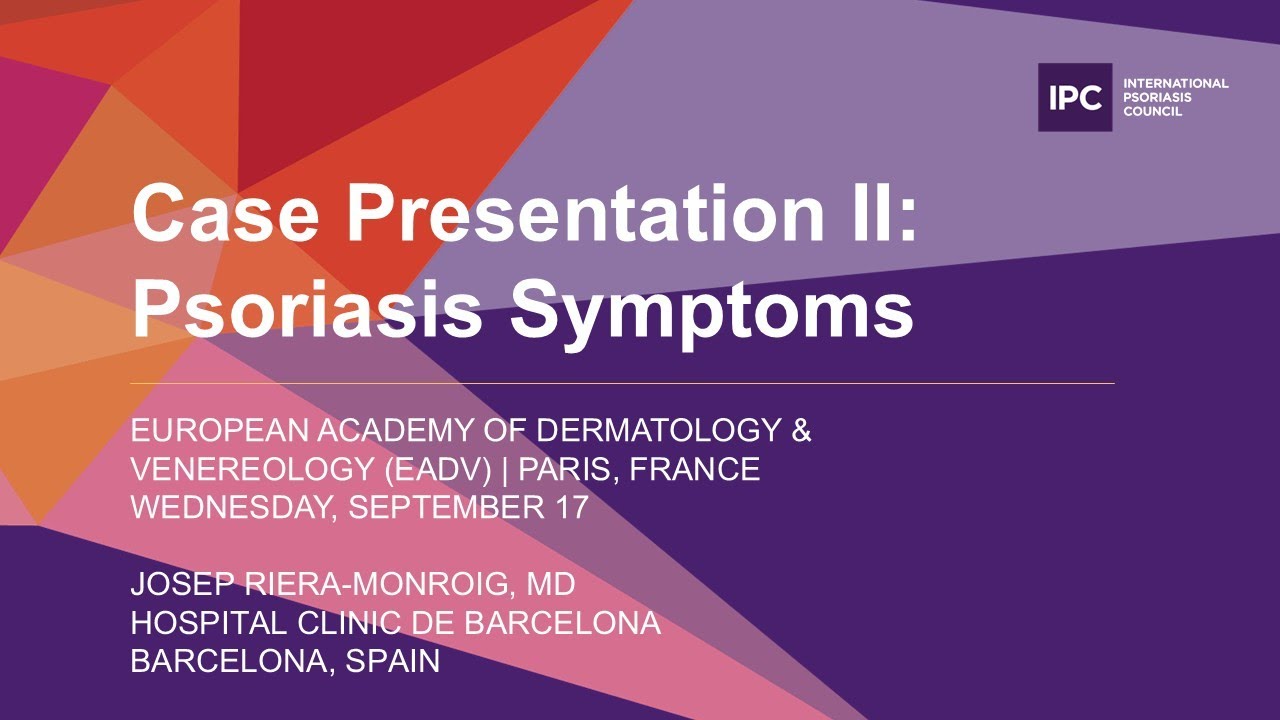 IPC INTERNATIONAL PSORIASIS COUNCIL

Case Presentation II: Psoriasis Symptoms

EUROPEAN ACADEMY OF DERMATOLOGY & VENEREOLOGY (EADV) | PARIS, FRANCE
WEDNESDAY, SEPTEMBER 17

JOSEP RIERA-MONROIG, MD
HOSPITAL CLINIC DE BARCELONA
BARCELONA, SPAIN